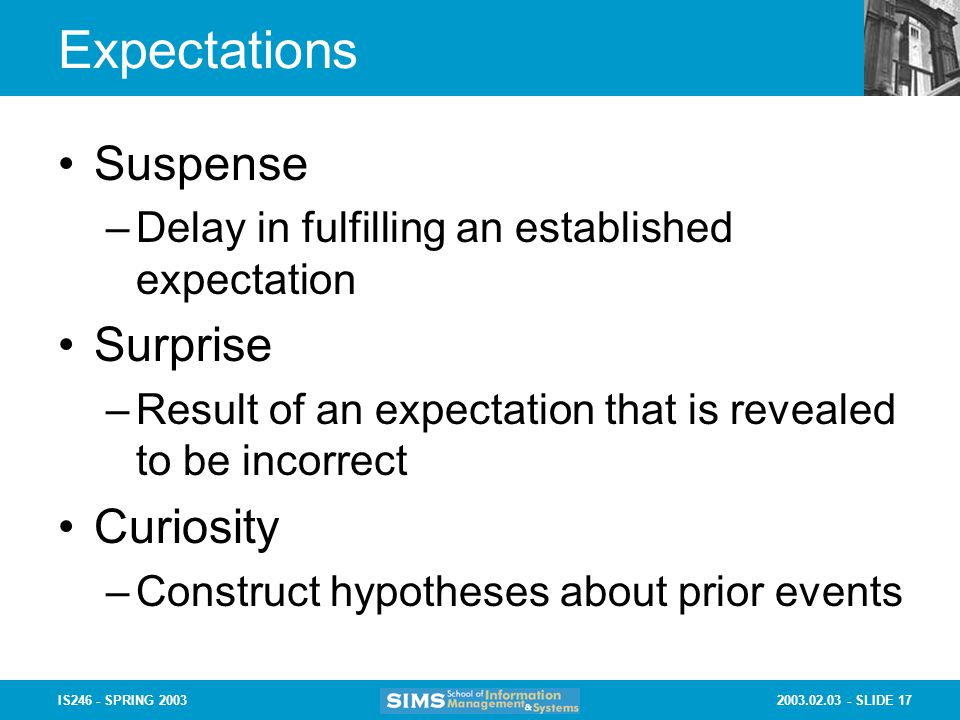 Expectations

• Suspense
– Delay in fulfilling an established expectation

• Surprise
– Result of an expectation that is revealed to be incorrect

• Curiosity
– Construct hypotheses about prior events

IS246 - SPRING 2003

SIMS School of Information Management & Systems

2003.02.03 - SLIDE 17